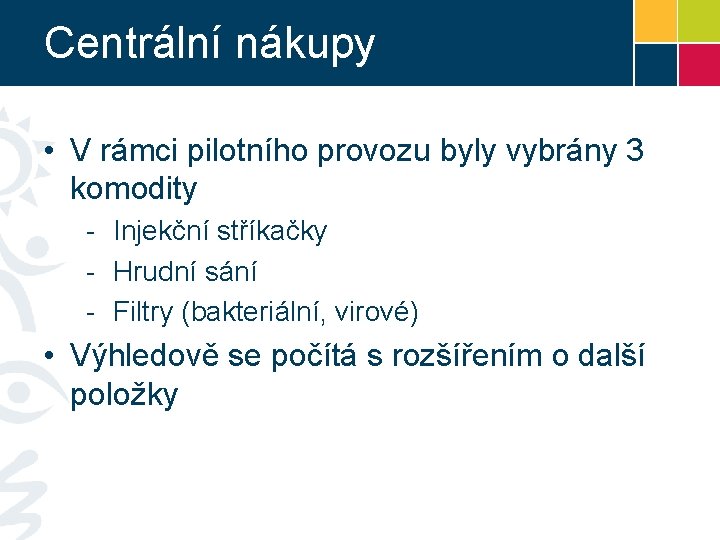 Centrální nákupy

• V rámci pilotního provozu byly vybrány 3 komodity
- Injekční stříkačky
- Hrudní sání
- Filtry (bakteriální, virové)

• Výhledově se počítá s rozšířením o další položky